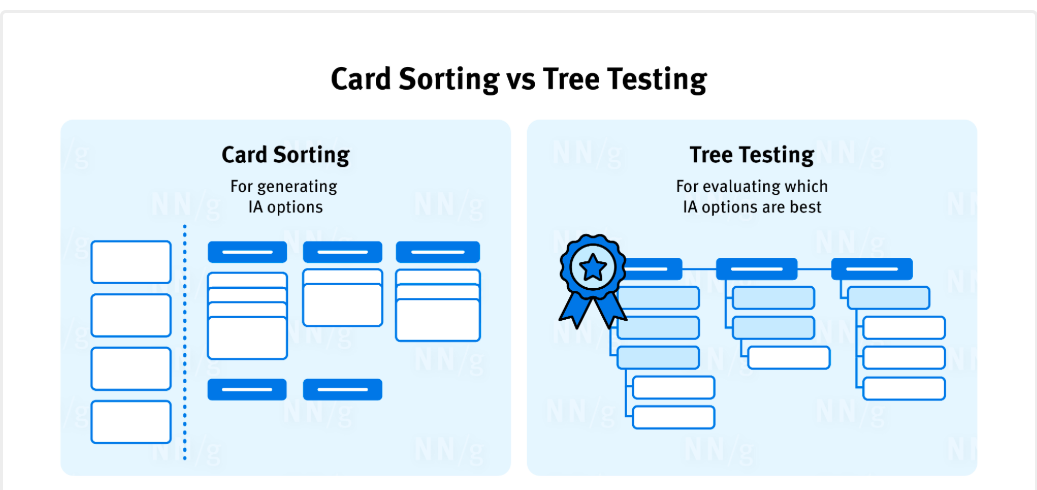 Card Sorting vs Tree Testing

Card Sorting

For generating IA options

Tree Testing

For evaluating which IA options are best

NN/g